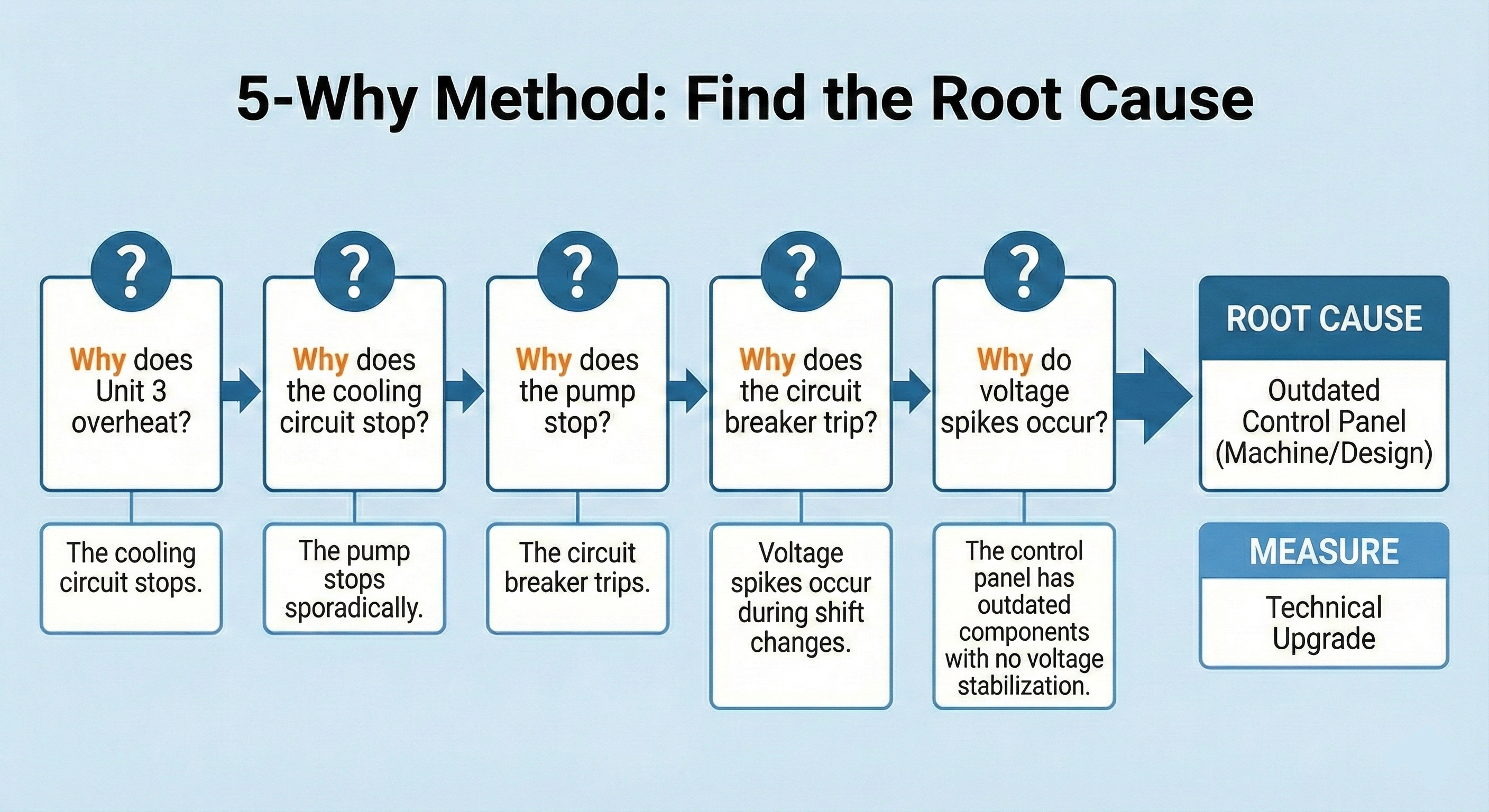 5-Why Method: Find the Root Cause

?

Why does Unit 3 overheat?

The cooling circuit stops.

?

Why does the cooling circuit stop?

The pump stops sporadically.

?

Why does the pump stop?

The circuit breaker trips.

?

Why does the circuit breaker trip?

Voltage spikes occur during shift changes.

?

Why do voltage spikes occur?

The control panel has outdated components with no voltage stabilization.

ROOT CAUSE

Outdated Control Panel (Machine/Design)

MEASURE

Technical Upgrade